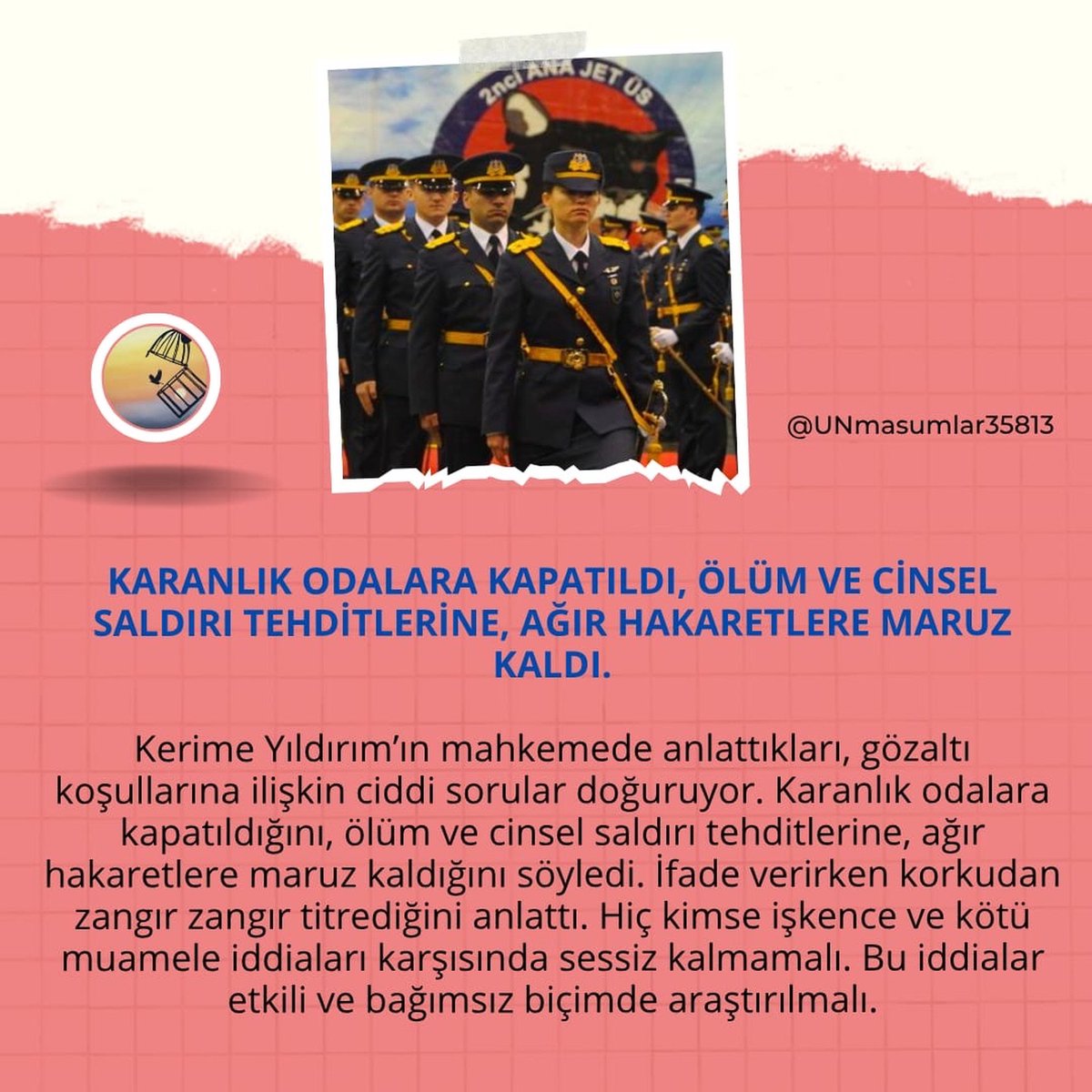 2nci ANA JET ÜS

@UNmasumlar35813

KARANLIK ODALARA KAPATILDI, ÖLÜM VE CİNSEL SALDIRI TEHDİTLERİNE, AĞIR HAKARETLERE MARUZ KALDI.

Kerime Yıldırım'ın mahkemede anlattıkları, gözaltı koşullarına ilişkin ciddi sorular doğuruyor. Karanlık odalara kapatıldığını, ölüm ve cinsel saldırı tehditlerine, ağır hakaretlere maruz kaldığını söyledi. İfade verirken korkudan zangır zangır titrediğini anlattı. Hiç kimse işkence ve kötü muamele iddiaları karşısında sessiz kalmamalı. Bu iddialar etkili ve bağımsız biçimde araştırılmalı.